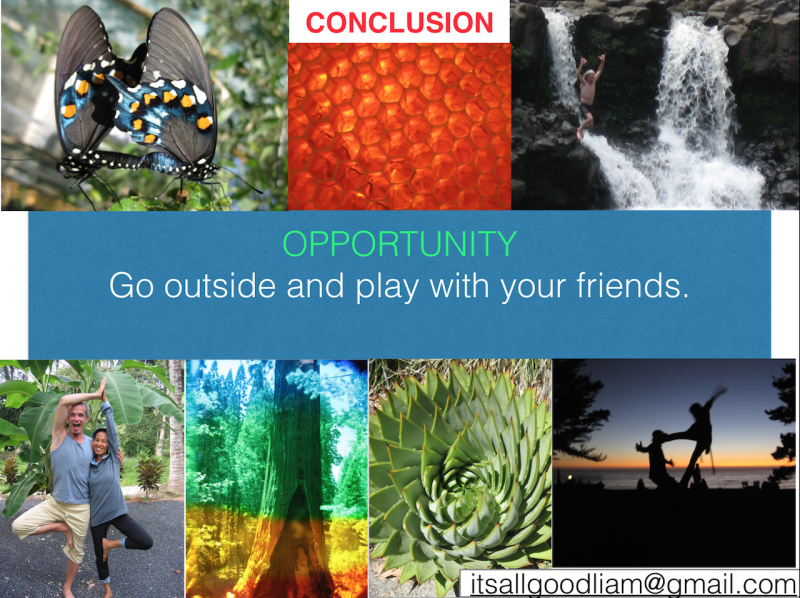 CONCLUSION

OPPORTUNITY
Go outside and play with your friends.

itsallgoodliam@gmail.com